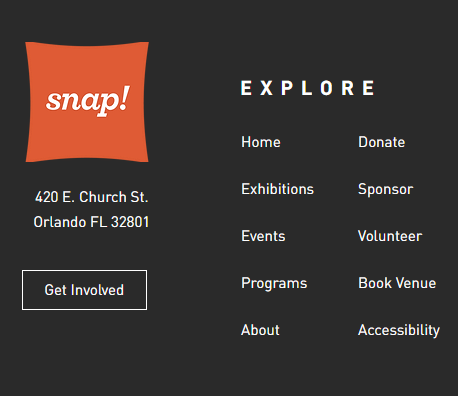 snap!

420 E. Church St.
Orlando FL 32801

Get Involved

EXPLORE

Home
Exhibitions
Events
Programs
About

Donate
Sponsor
Volunteer
Book Venue
Accessibility